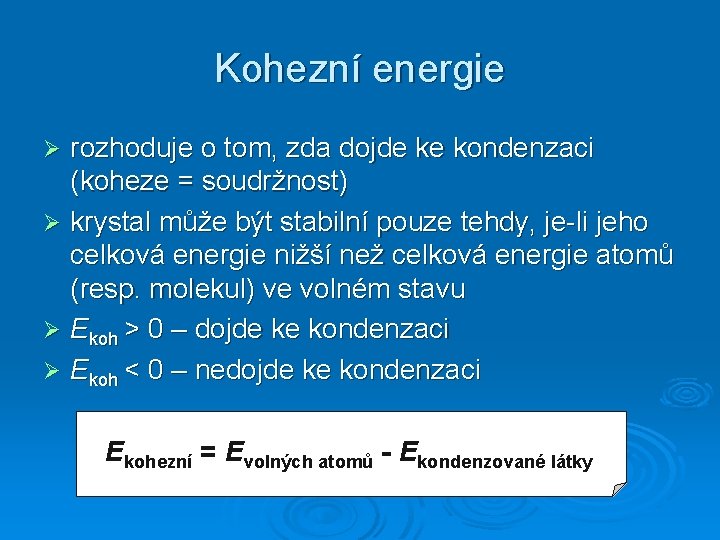 Kohezní energie

➢ rozhoduje o tom, zda dojde ke kondenzaci (koheze = soudržnost)

➢ krystal může být stabilní pouze tehdy, je-li jeho celková energie nižší než celková energie atomů (resp. molekul) ve volném stavu

➢ $E_{koh} > 0$ – dojde ke kondenzaci

➢ $E_{koh} < 0$ – nedojde ke kondenzaci

$E_{\text{kohezní}} = E_{\text{volných atomů}} - E_{\text{kondenzované látky}}$